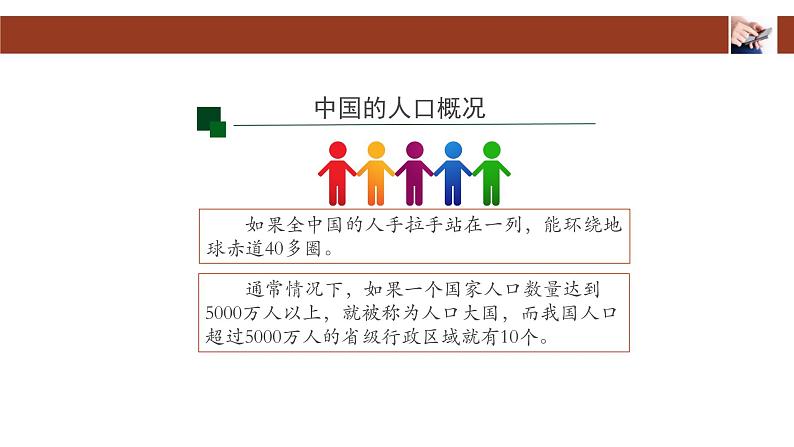 中国的人口概况

如果全中国的人手拉手站在一列，能环绕地球赤道40多圈。

通常情况下，如果一个国家人口数量达到5000万人以上，就被称为人口大国，而我国人口超过5000万人的省级行政区域就有10个。